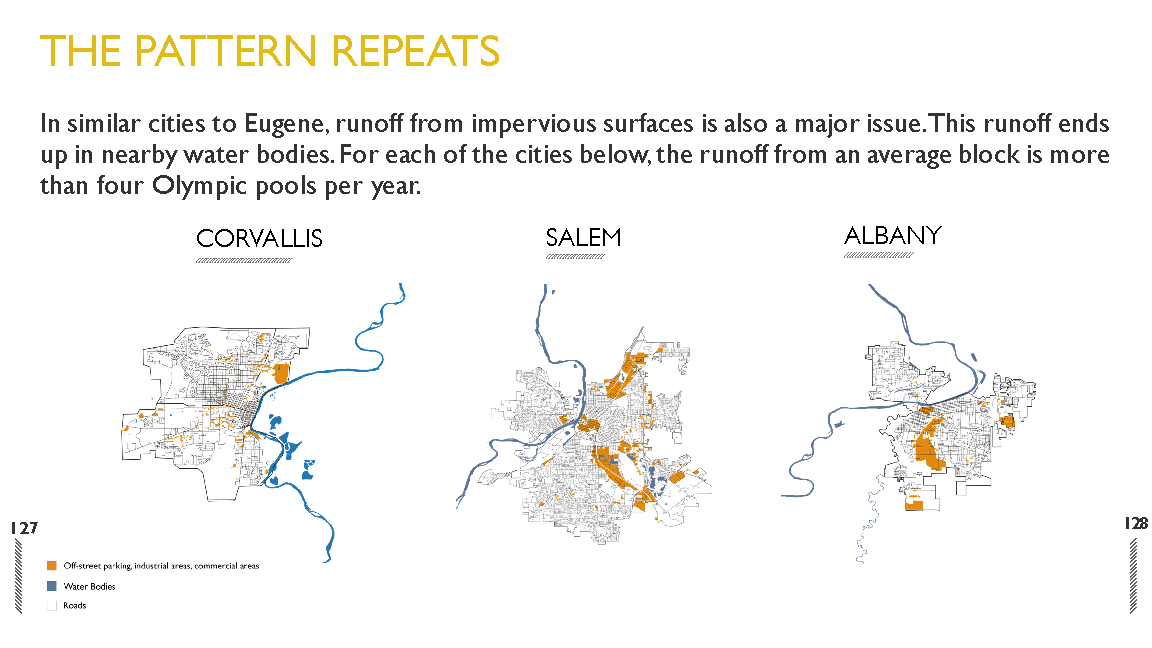 THE PATTERN REPEATS

In similar cities to Eugene, runoff from impervious surfaces is also a major issue. This runoff ends up in nearby water bodies. For each of the cities below, the runoff from an average block is more than four Olympic pools per year.

CORVALLIS

SALEM

ALBANY

127

128

Off-street parking, industrial areas, commercial areas

Water Bodies

Roads